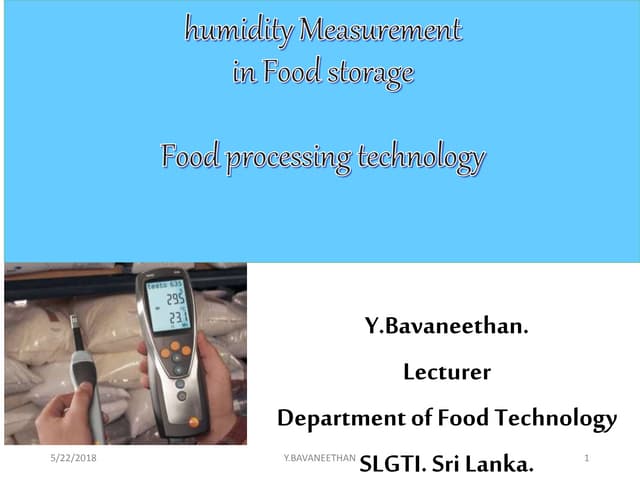 humidity Measurement in Food storage

Food processing technology

testo 635
29.5
23.1

Y.Bavaneethan.

Lecturer

Department of Food Technology

SLGTI. Sri Lanka.

5/22/2018

Y.BAVANEETHAN

1